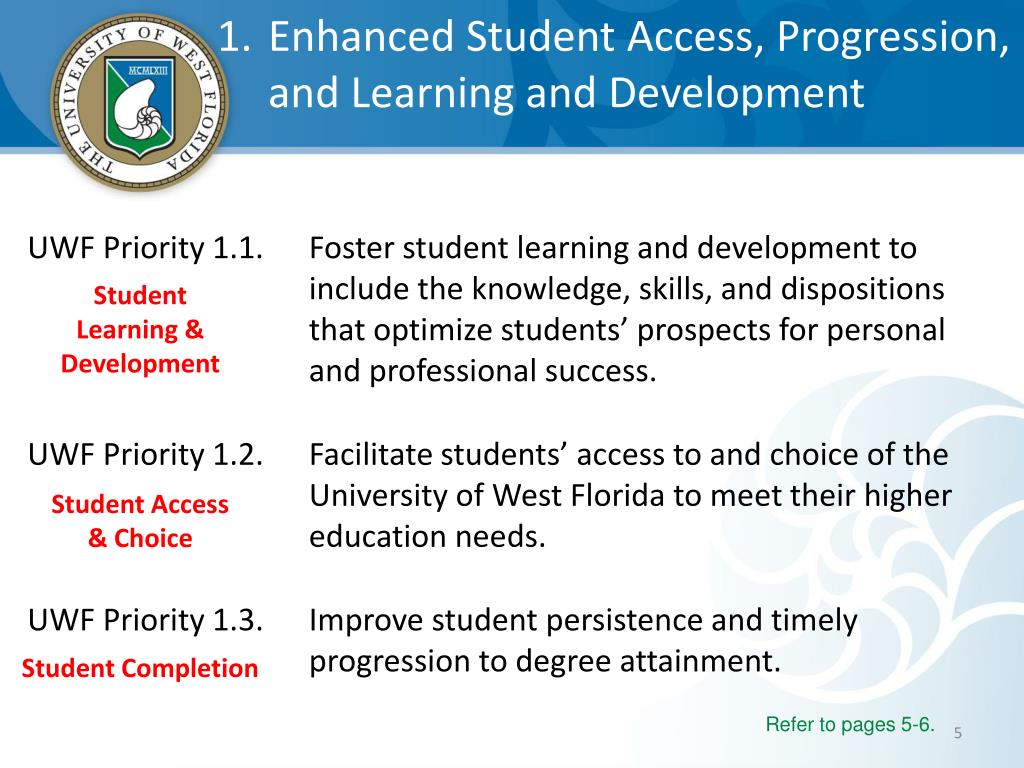 THE UNIVERSITY OF WEST FLORIDA
MCMLXIII

1. Enhanced Student Access, Progression, and Learning and Development

UWF Priority 1.1.
Student Learning & Development

Foster student learning and development to include the knowledge, skills, and dispositions that optimize students’ prospects for personal and professional success.

UWF Priority 1.2.
Student Access & Choice

Facilitate students’ access to and choice of the University of West Florida to meet their higher education needs.

UWF Priority 1.3.
Student Completion

Improve student persistence and timely progression to degree attainment.

Refer to pages 5-6.

5